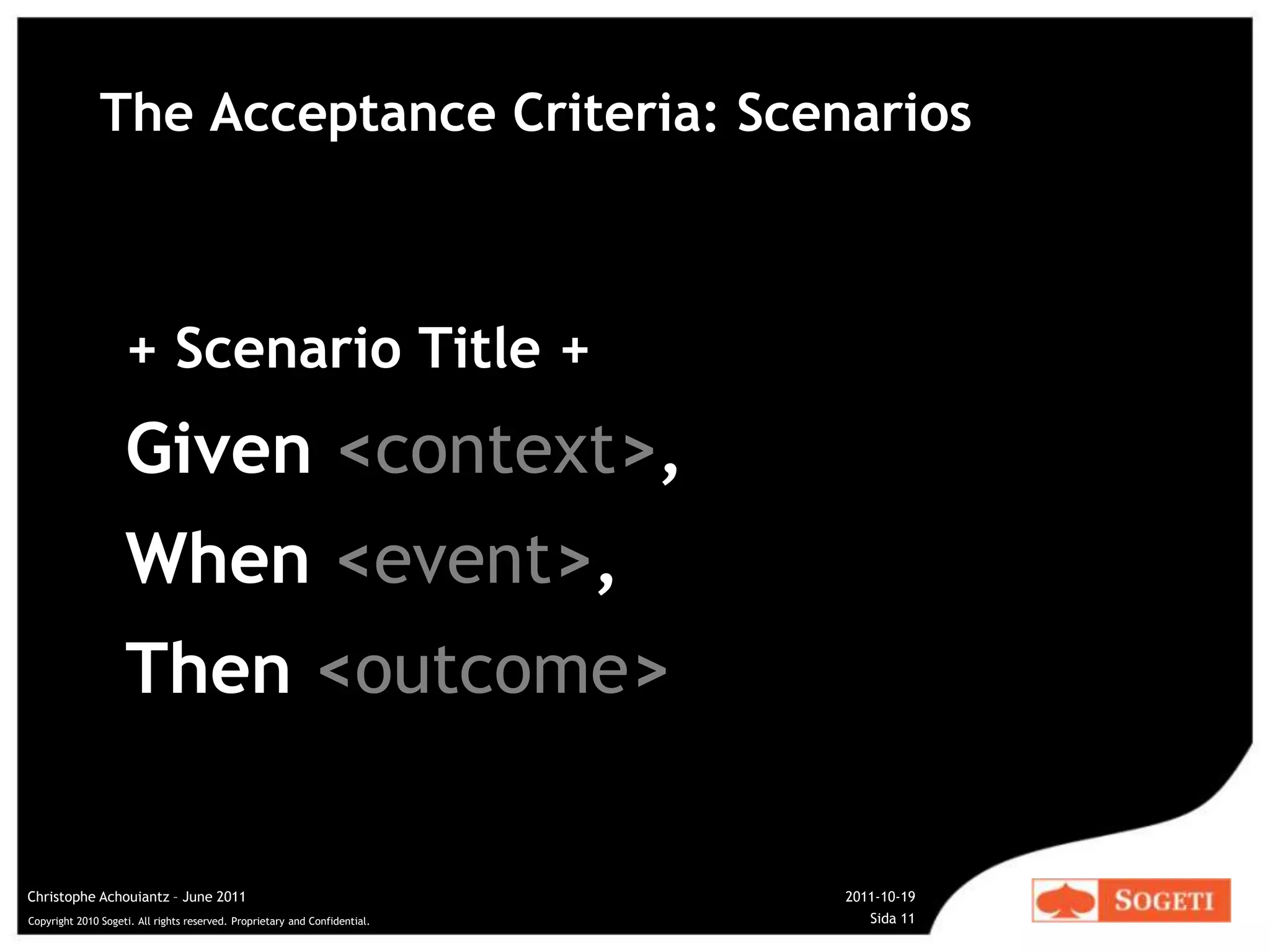 The Acceptance Criteria: Scenarios

+ Scenario Title +

Given <context>,

When <event>,

Then <outcome>

Christophe Achouiantz – June 2011

Copyright 2010 Sogeti. All rights reserved. Proprietary and Confidential.

2011-10-19

Sida 11

SOGETI